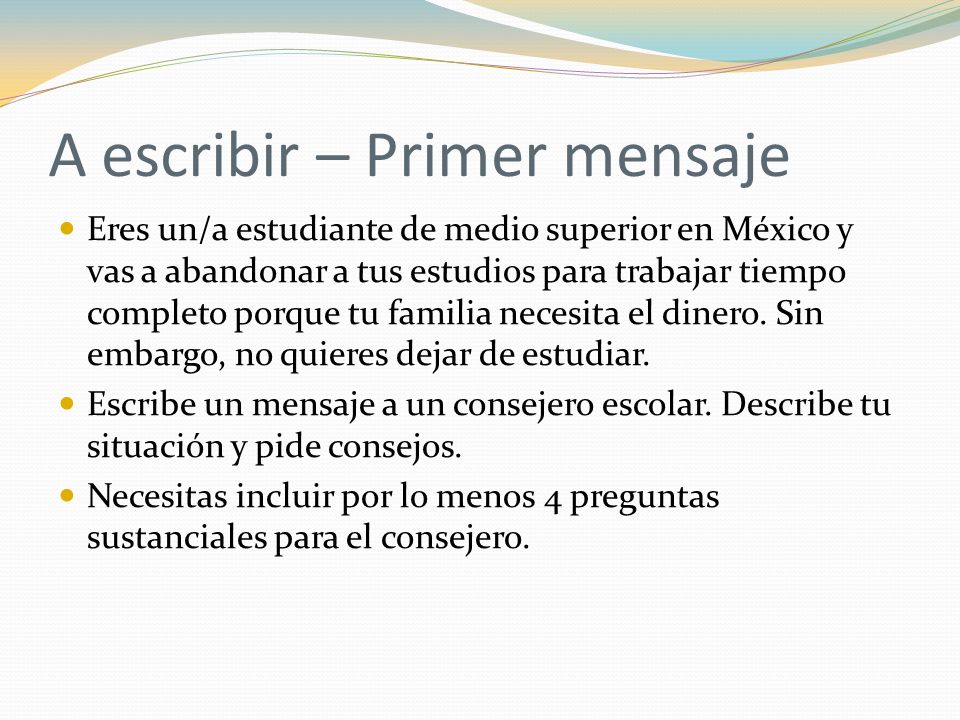 A escribir – Primer mensaje

- Eres un/a estudiante de medio superior en México y vas a abandonar a tus estudios para trabajar tiempo completo porque tu familia necesita el dinero. Sin embargo, no quieres dejar de estudiar.
- Escribe un mensaje a un consejero escolar. Describe tu situación y pide consejos.
- Necesitas incluir por lo menos 4 preguntas sustanciales para el consejero.